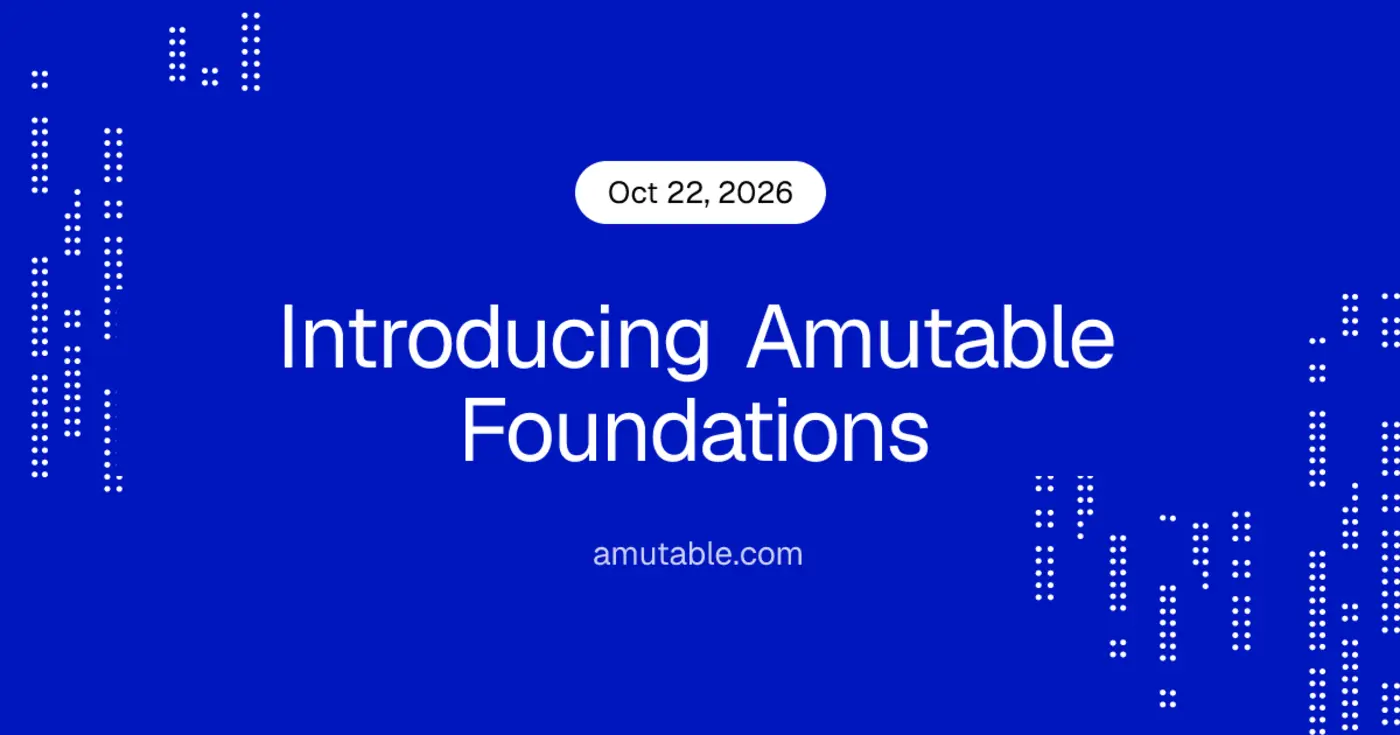 Oct 22, 2026

Introducing Amutable Foundations

amutable.com